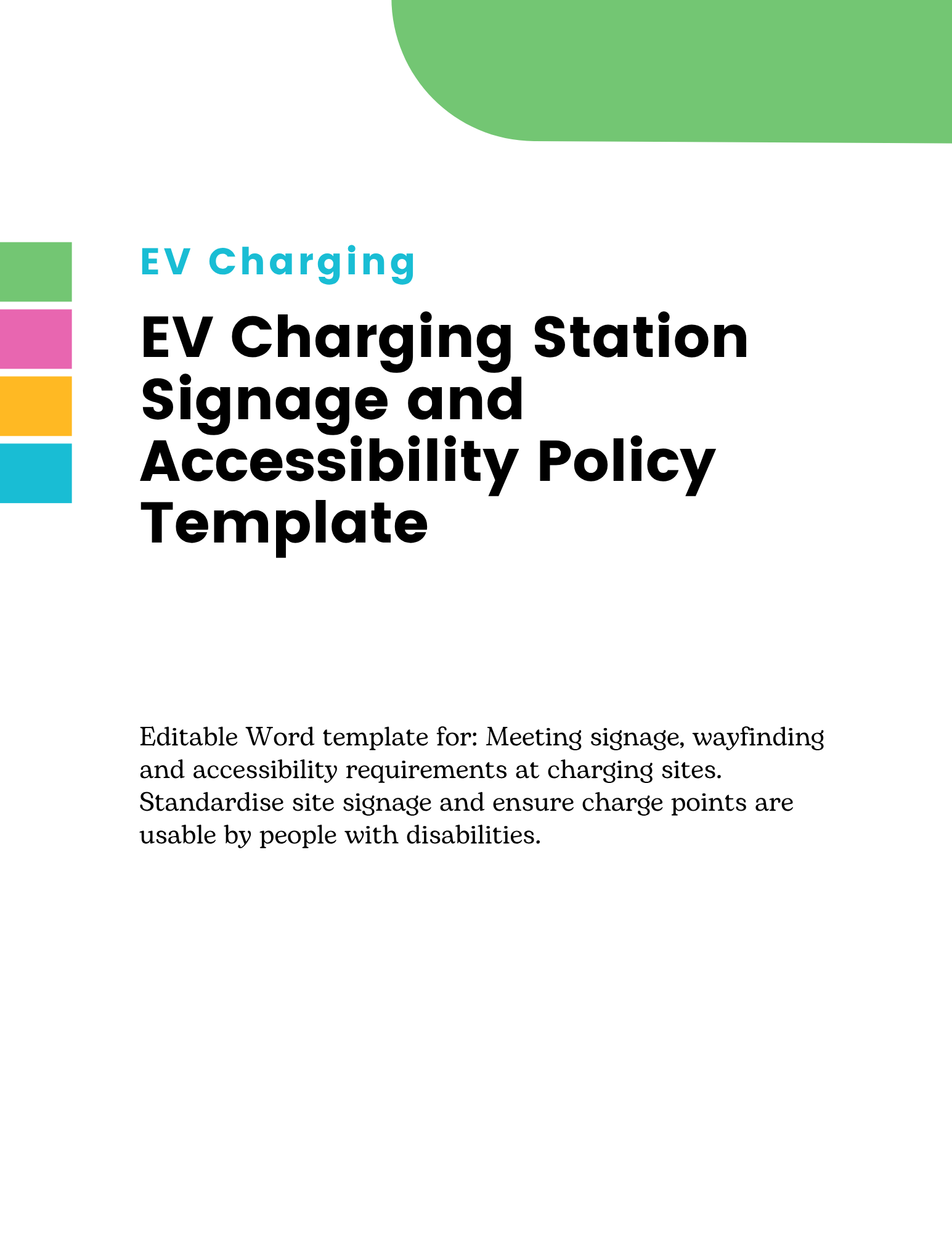 EV Charging

EV Charging Station Signage and Accessibility Policy Template

Editable Word template for: Meeting signage, wayfinding and accessibility requirements at charging sites. Standardise site signage and ensure charge points are usable by people with disabilities.